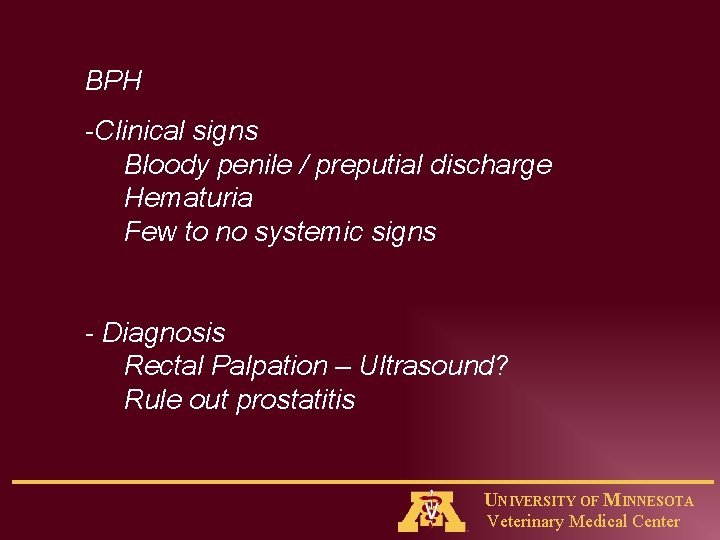 BPH

-Clinical signs
Bloody penile / preputial discharge
Hematuria
Few to no systemic signs

- Diagnosis
Rectal Palpation – Ultrasound?
Rule out prostatitis

UNIVERSITY OF MINNESOTA
Veterinary Medical Center